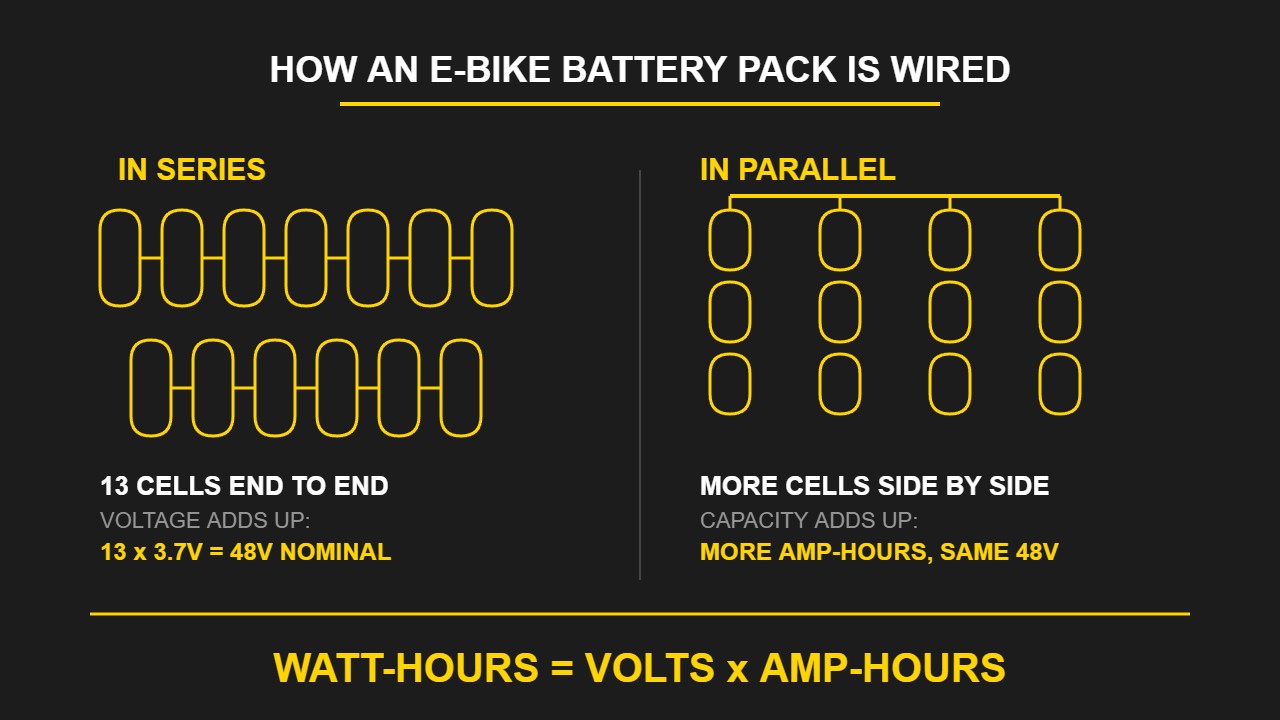 HOW AN E-BIKE BATTERY PACK IS WIRED

IN SERIES

13 CELLS END TO END

VOLTAGE ADDS UP:

13 x 3.7V = 48V NOMINAL

IN PARALLEL

MORE CELLS SIDE BY SIDE

CAPACITY ADDS UP:

MORE AMP-HOURS, SAME 48V

WATT-HOURS = VOLTS x AMP-HOURS